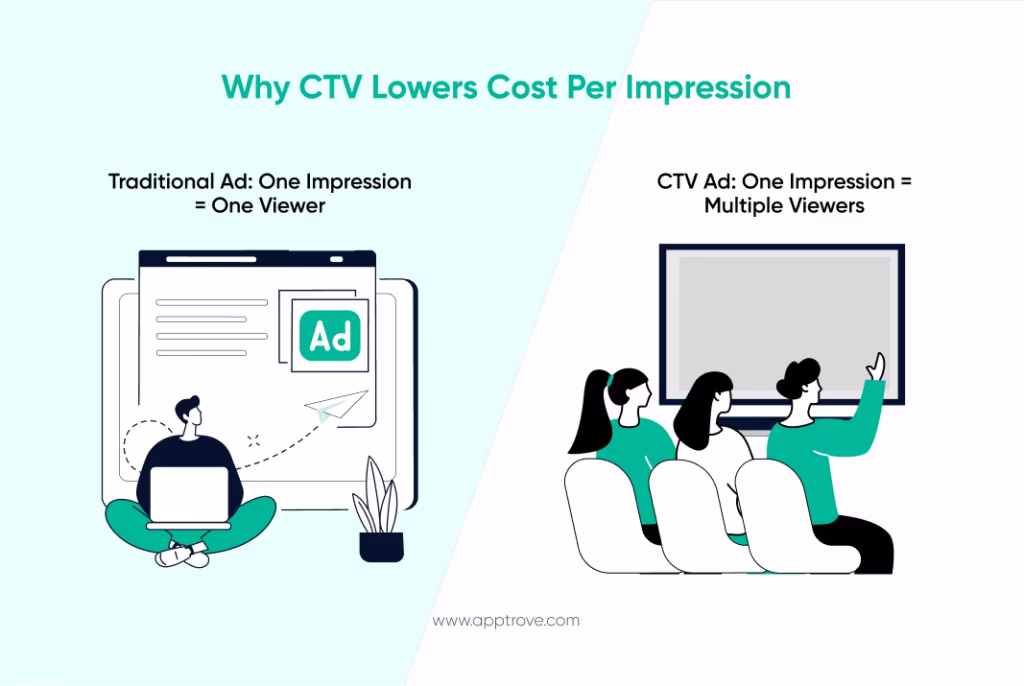 Why CTV Lowers Cost Per Impression

Traditional Ad: One Impression = One Viewer

Ad

CTV Ad: One Impression = Multiple Viewers

www.apptrove.com